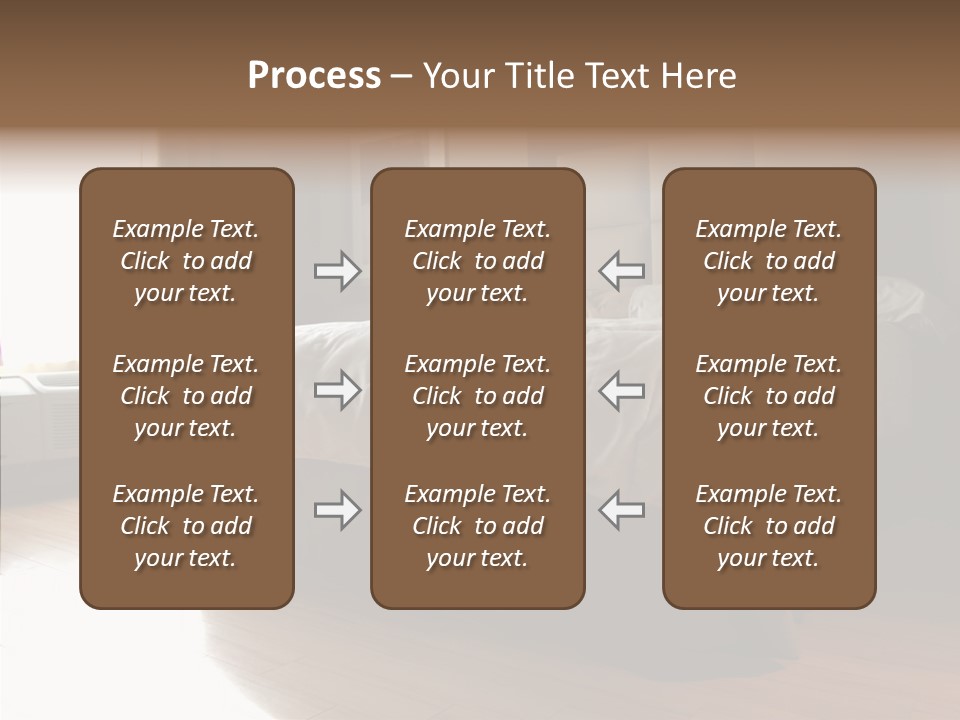 Process – Your Title Text Here

Example Text. Click to add your text.

Example Text. Click to add your text.

Example Text. Click to add your text.

Example Text. Click to add your text.

Example Text. Click to add your text.

Example Text. Click to add your text.

Example Text. Click to add your text.

Example Text. Click to add your text.

Example Text. Click to add your text.